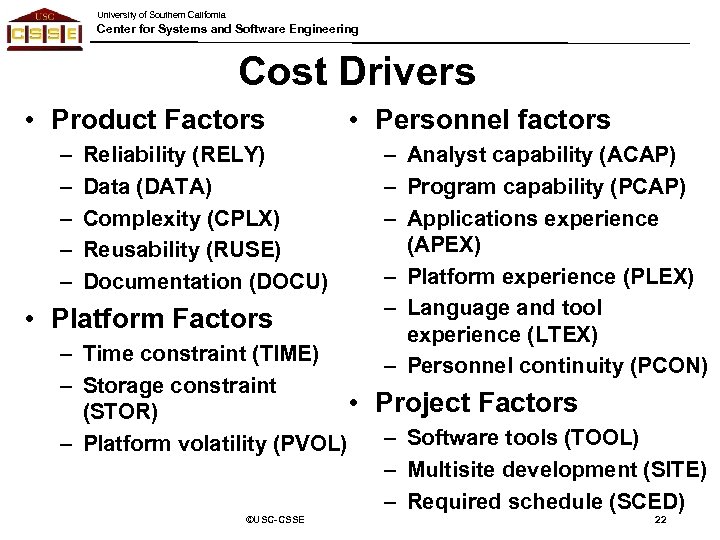 USC CSSE

University of Southern California
Center for Systems and Software Engineering

Cost Drivers

• Product Factors
– Reliability (RELY)
– Data (DATA)
– Complexity (CPLX)
– Reusability (RUSE)
– Documentation (DOCU)

• Platform Factors
– Time constraint (TIME)
– Storage constraint (STOR)
– Platform volatility (PVOL)

• Personnel factors
– Analyst capability (ACAP)
– Program capability (PCAP)
– Applications experience (APEX)
– Platform experience (PLEX)
– Language and tool experience (LTEX)
– Personnel continuity (PCON)

• Project Factors
– Software tools (TOOL)
– Multisite development (SITE)
– Required schedule (SCED)

©USC-CSSE

22